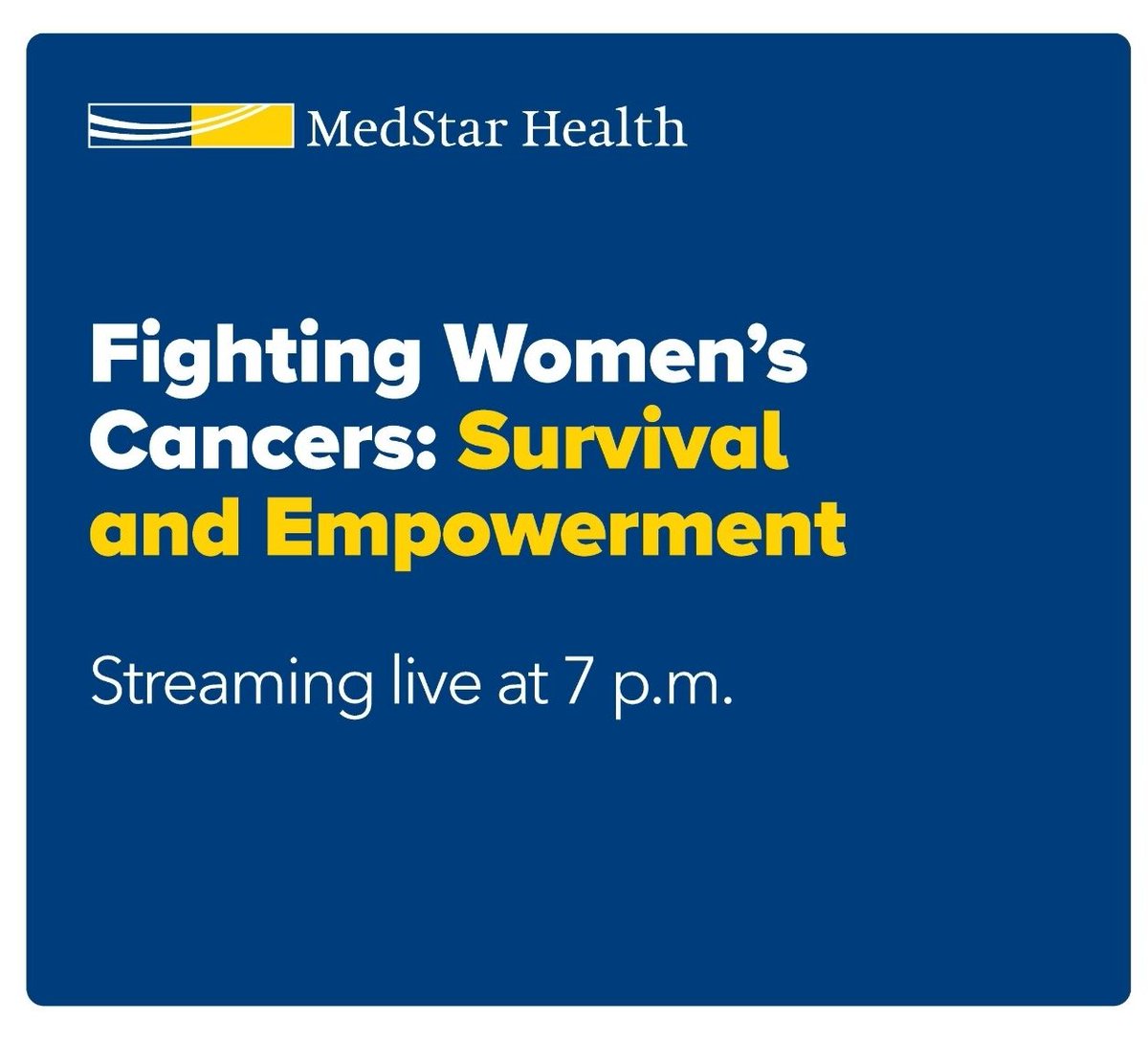 MedStar Health

Fighting Women's Cancers: Survival and Empowerment

Streaming live at 7 p.m.